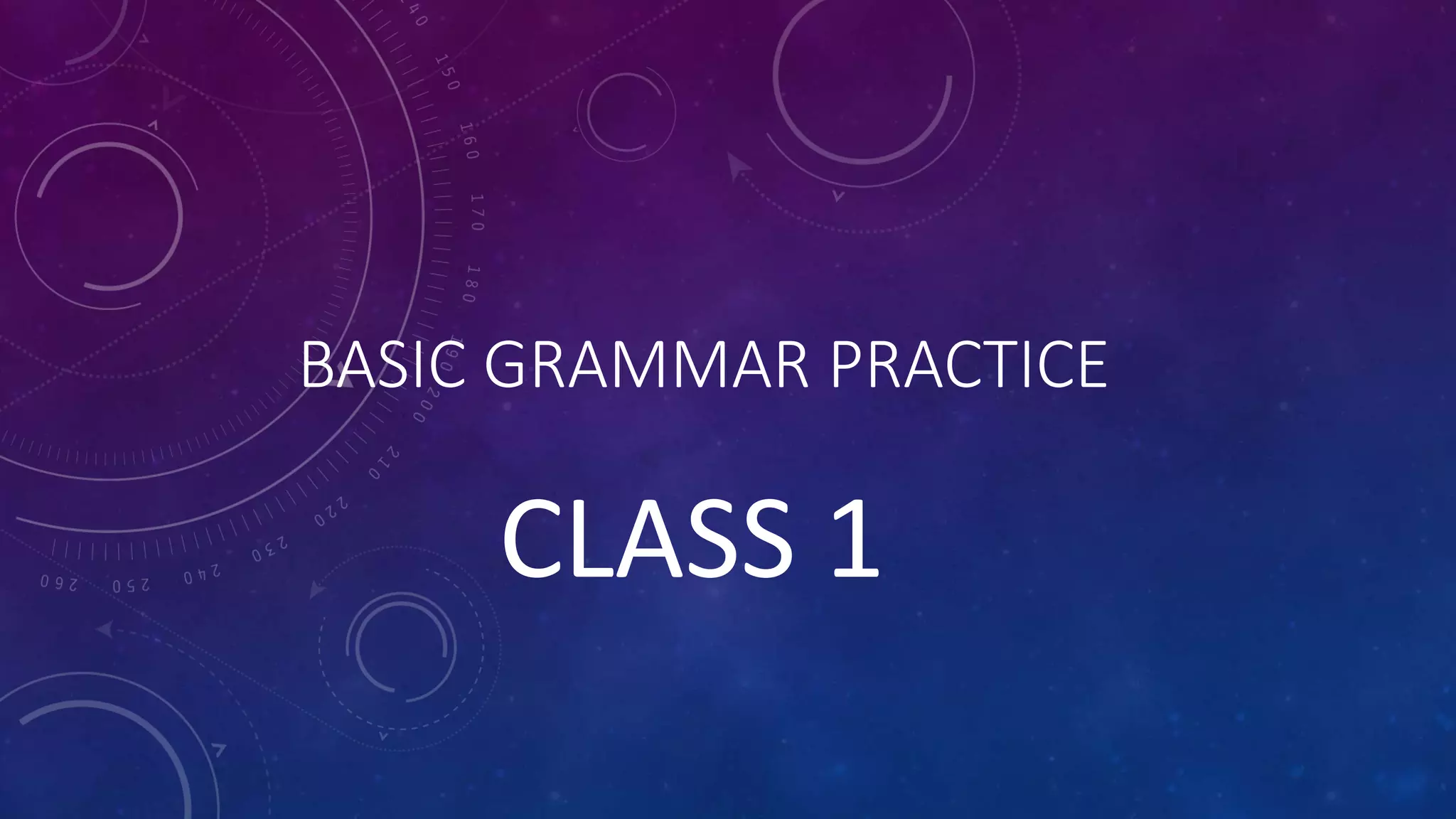 BASIC GRAMMAR PRACTICE

CLASS 1